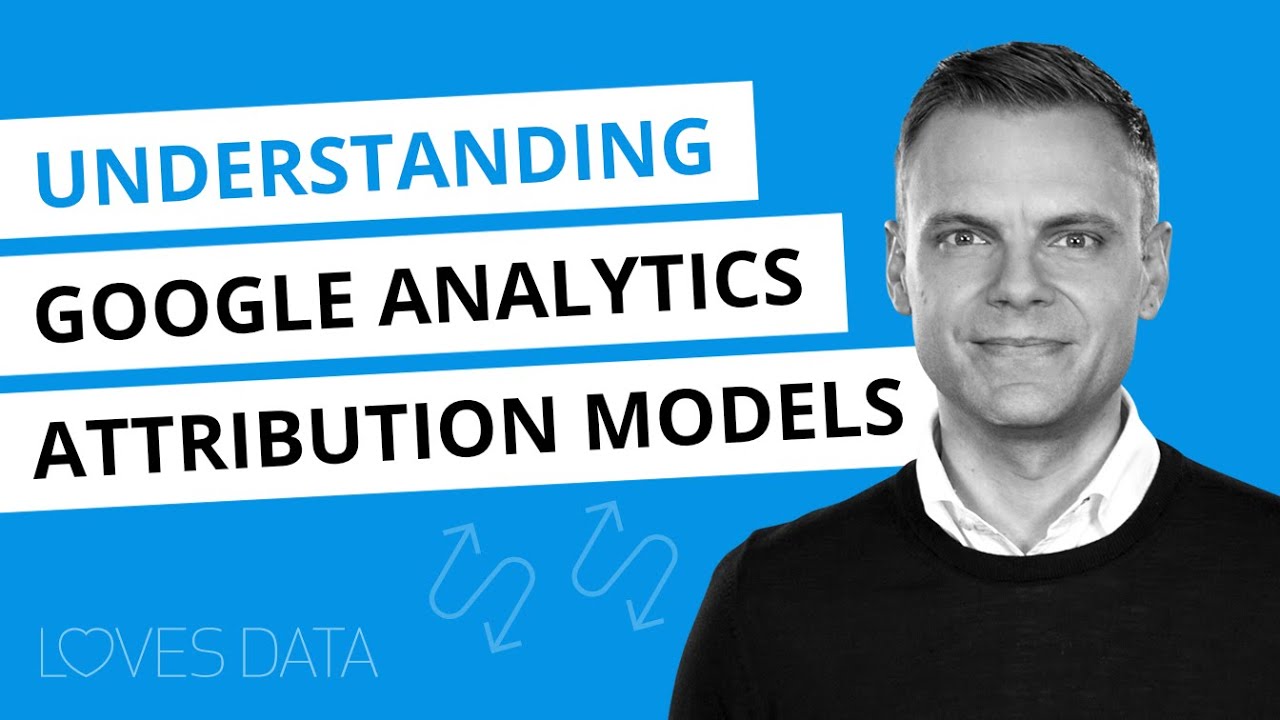 UNDERSTANDING
GOOGLE ANALYTICS
ATTRIBUTION MODELS

LOVES DATA